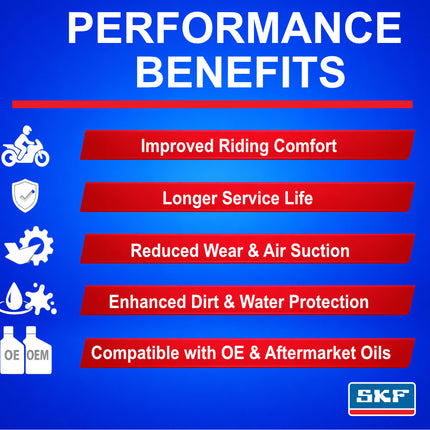 PERFORMANCE BENEFITS

Improved Riding Comfort

Longer Service Life

Reduced Wear & Air Suction

Enhanced Dirt & Water Protection

OE OEM

Compatible with OE & Aftermarket Oils

SKF